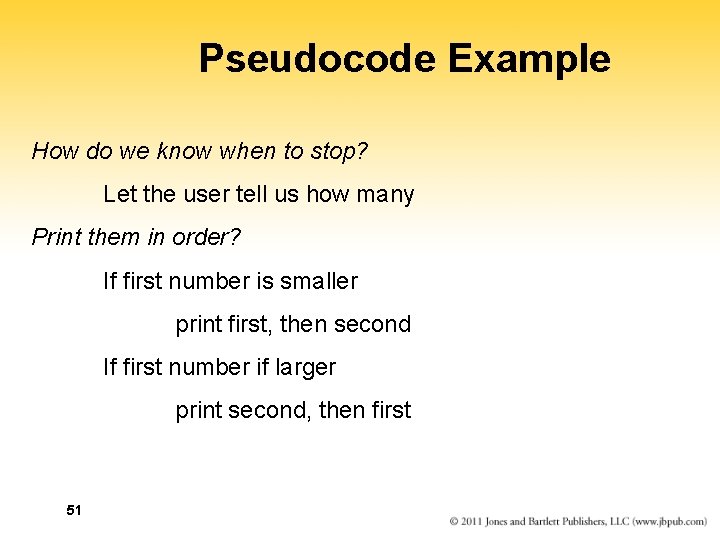 Pseudocode Example

How do we know when to stop?

Let the user tell us how many

Print them in order?

If first number is smaller

print first, then second

If first number if larger

print second, then first

51

© 2011 Jones and Bartlett Publishers, LLC (www.jbpub.com)